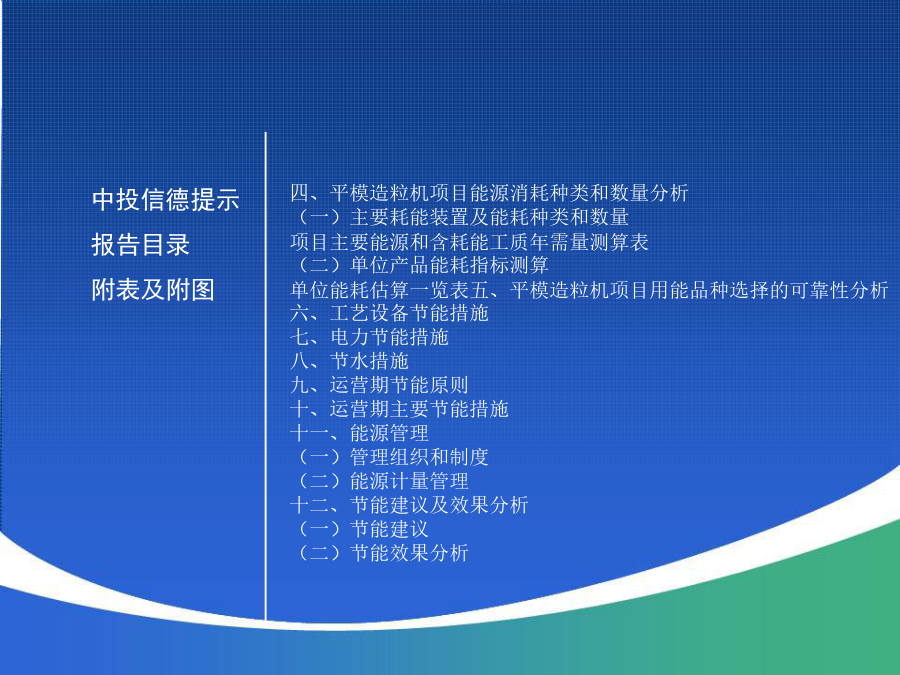 中投信德提示
报告目录
附表及附图

四、平模造粒机项目能源消耗种类和数量分析
（一）主要耗能装置及能耗种类和数量
项目主要能源和含耗能工质年需量测算表
（二）单位产品能耗指标测算
单位能耗估算一览表五、平模造粒机项目用能品种选择的可靠性分析
六、工艺设备节能措施
七、电力节能措施
八、节水措施
九、运营期节能原则
十、运营期主要节能措施
十一、能源管理
（一）管理组织和制度
（二）能源计量管理
十二、节能建议及效果分析
（一）节能建议
（二）节能效果分析